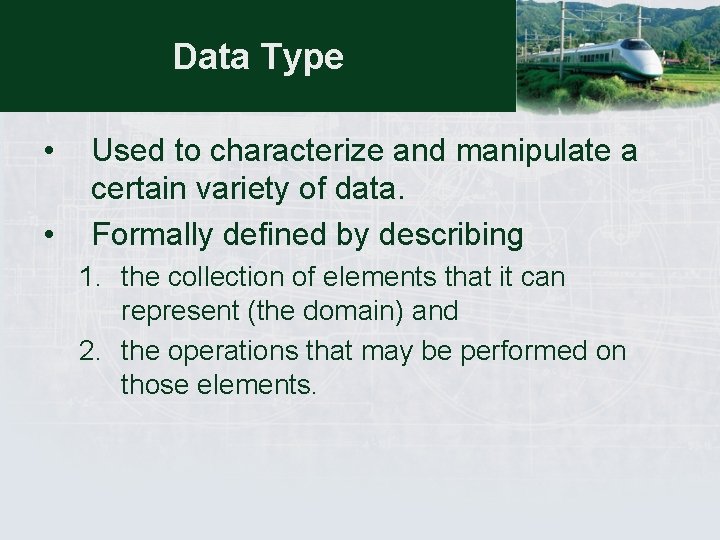 Data Type

• Used to characterize and manipulate a certain variety of data.
• Formally defined by describing
1. the collection of elements that it can represent (the domain) and
2. the operations that may be performed on those elements.